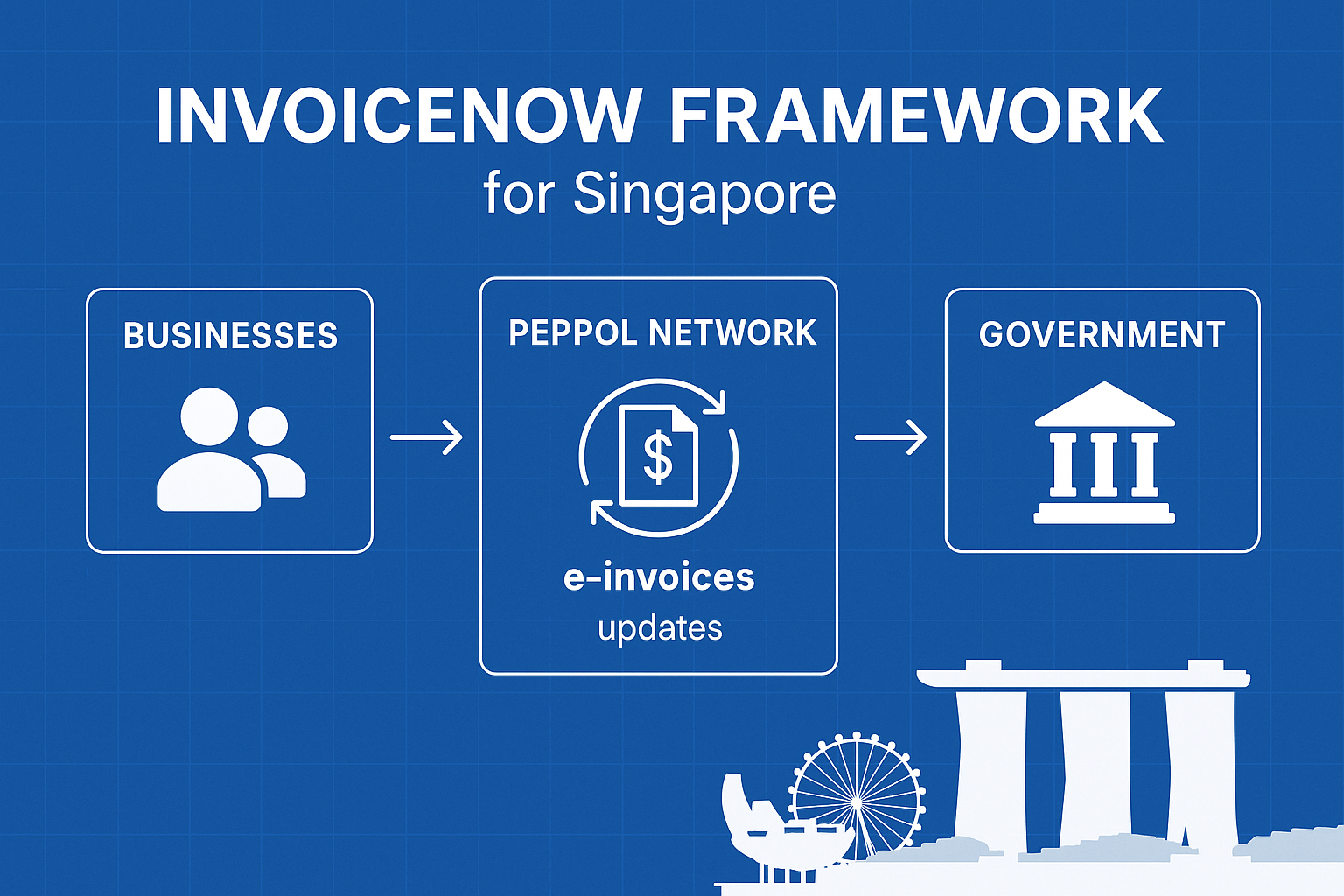 INVOICENOW FRAMEWORK
for Singapore

BUSINESSES

PEPPOL NETWORK

$

e-invoices
updates

GOVERNMENT